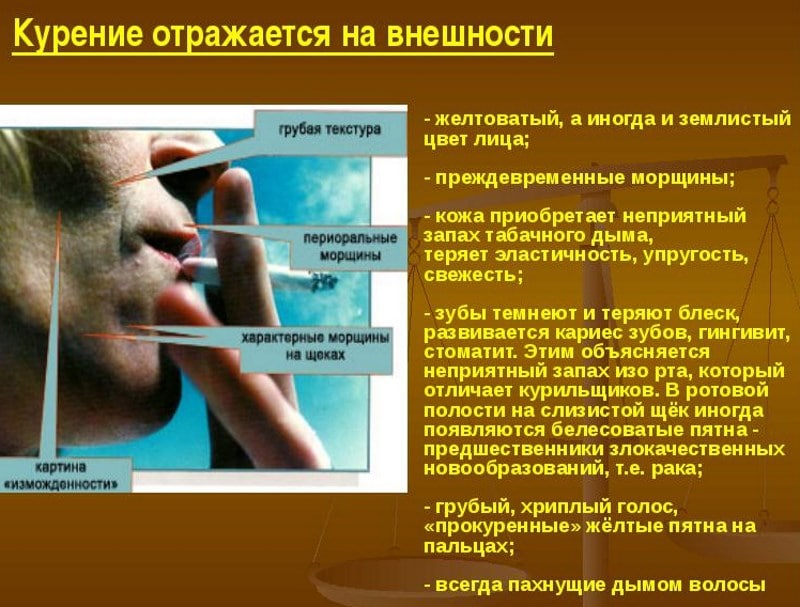 Курение отражается на внешности

грубая текстура

периоральные морщины

характерные морщины на щеках

картина «изможденности»

- желтоватый, а иногда и землистый цвет лица;

- преждевременные морщины;

- кожа приобретает неприятный запах табачного дыма,
теряет эластичность, упругость, свежесть;

- зубы темнеют и теряют блеск, развивается кариес зубов, гингивит, стоматит. Этим объясняется неприятный запах изо рта, который отличает курильщиков. В ротовой полости на слизистой щёк иногда появляются белесоватые пятна - предшественники злокачественных новообразований, т.е. рака;

- грубый, хриплый голос, «прокуренные» жёлтые пятна на пальцах;

- всегда пахнущие дымом волосы